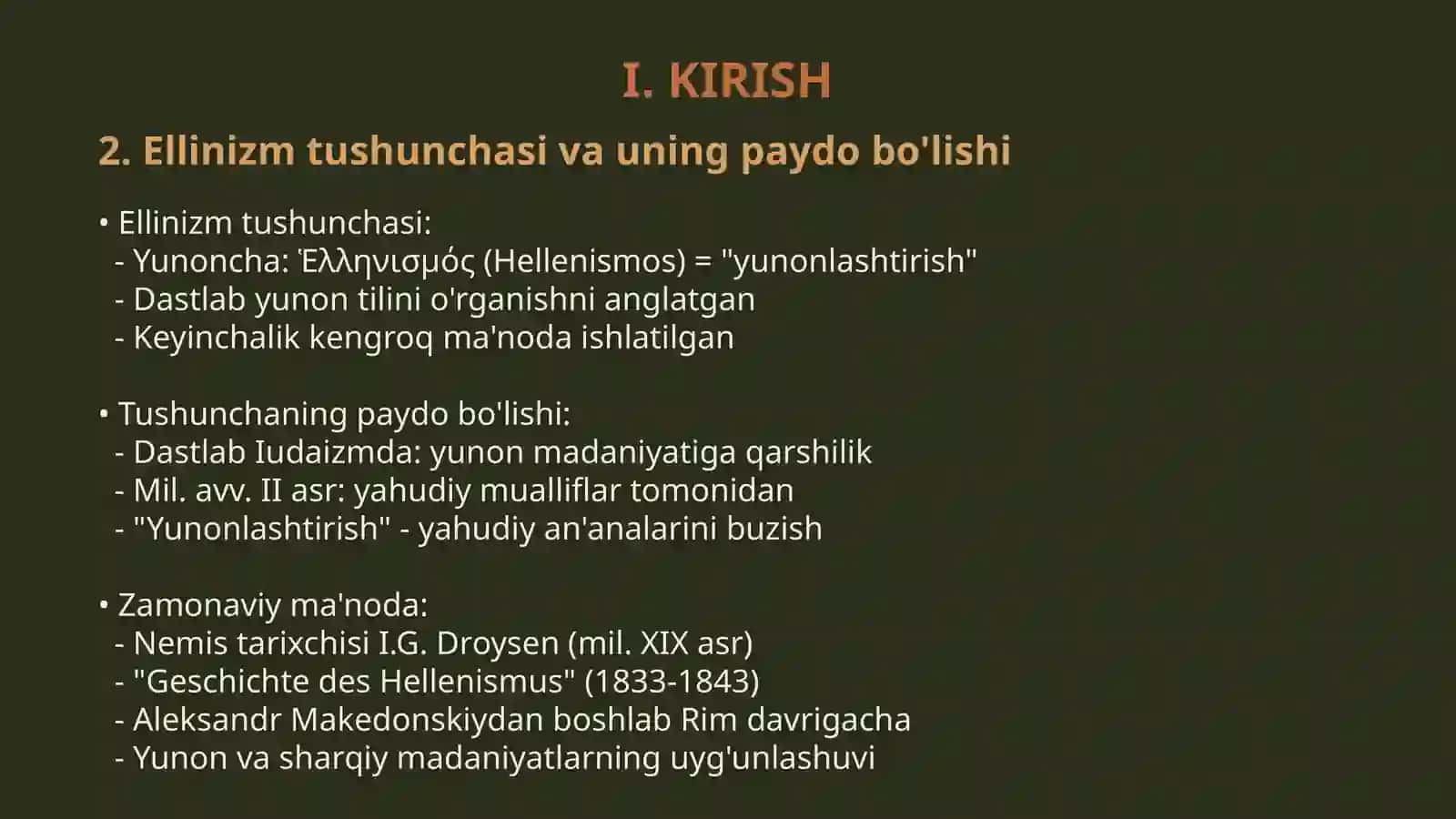 I. KIRISH

2. Ellinizm tushunchasi va uning paydo bo'lishi

• Ellinizm tushunchasi:
- Yunoncha: Ἑλληνισμός (Hellenismos) = "yunonlashtirish"
- Dastlab yunon tilini o'rganishni anglatgan
- Keyinchalik kengroq ma'noda ishlatilgan

• Tushunchaning paydo bo'lishi:
- Dastlab Iudaizmda: yunon madaniyatiga qarshilik
- Mil. avv. II asr: yahudiy mualliflar tomonidan
- "Yunonlashtirish" - yahudiy an'analarini buzish

• Zamonaviy ma'noda:
- Nemis tarixchisi I.G. Droysen (mil. XIX asr)
- "Geschichte des Hellenismus" (1833-1843)
- Aleksandr Makedonskiydan boshlab Rim davrigacha
- Yunon va sharqiy madaniyatlarning uyg'unlashuvi